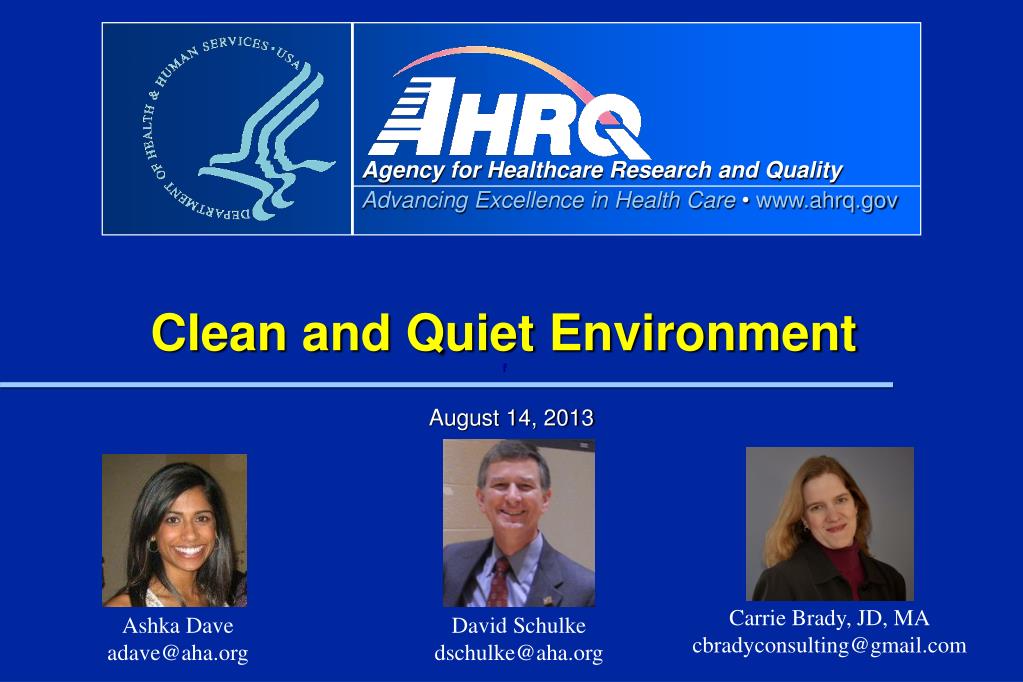 DEPARTMENT OF HEALTH & HUMAN SERVICES • USA

AHRQ
Agency for Healthcare Research and Quality
Advancing Excellence in Health Care • www.ahrq.gov

Clean and Quiet Environment

August 14, 2013

Ashka Dave
adave@aha.org

David Schulke
dschulke@aha.org

Carrie Brady, JD, MA
cbradyconsulting@gmail.com